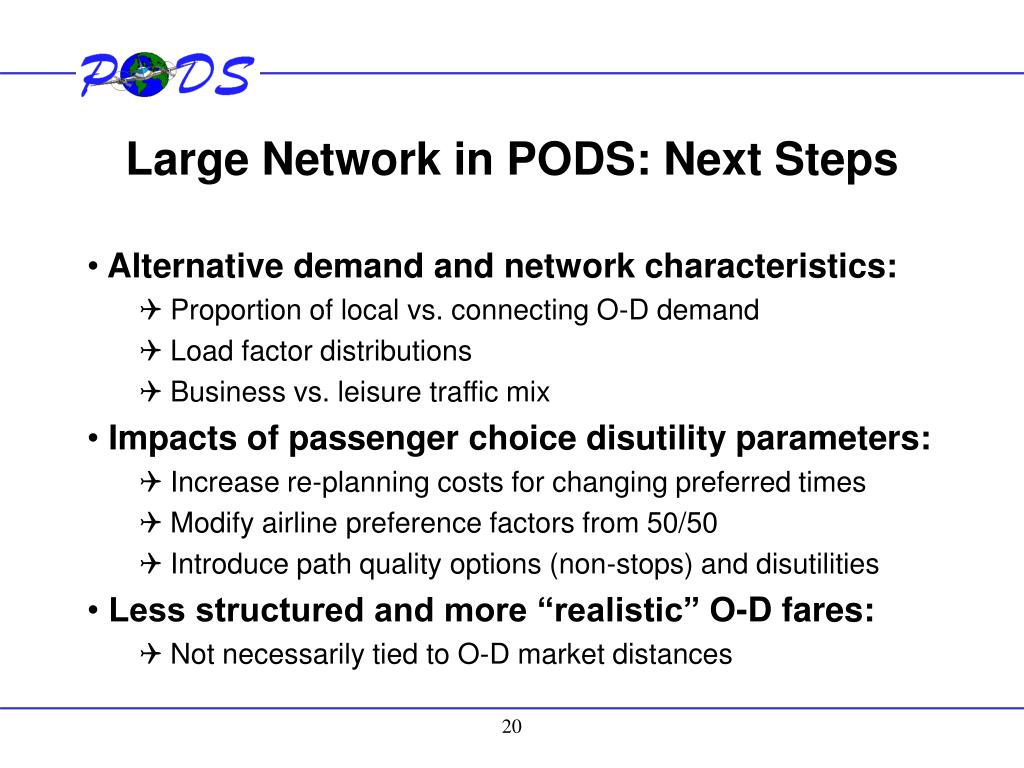 PODS

Large Network in PODS: Next Steps

• Alternative demand and network characteristics:

✈ Proportion of local vs. connecting O-D demand

✈ Load factor distributions

✈ Business vs. leisure traffic mix

• Impacts of passenger choice disutility parameters:

✈ Increase re-planning costs for changing preferred times

✈ Modify airline preference factors from 50/50

✈ Introduce path quality options (non-stops) and disutilities

• Less structured and more “realistic” O-D fares:

✈ Not necessarily tied to O-D market distances

20